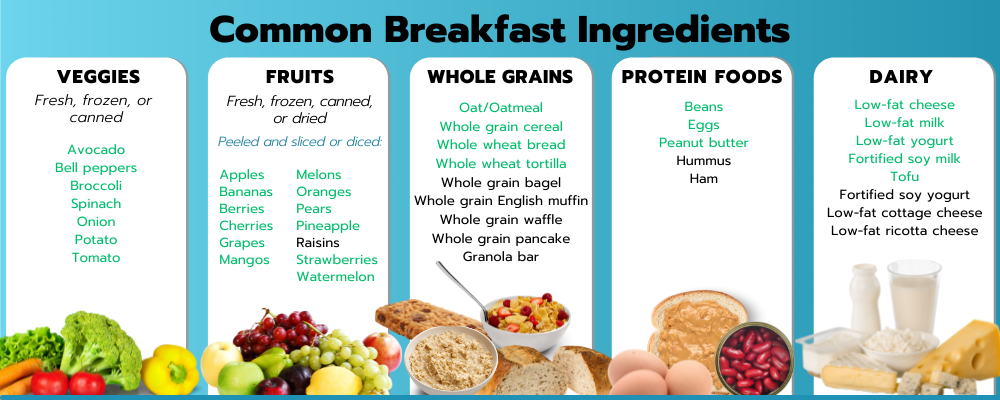 Common Breakfast Ingredients

VEGGIES

Fresh, frozen, or canned

Avocado
Bell peppers
Broccoli
Spinach
Onion
Potato
Tomato

FRUITS

Fresh, frozen, canned, or dried

Peeled and sliced or diced:

Apples
Bananas
Berries
Cherries
Grapes
Mangos

Melons
Oranges
Pears
Pineapple
Raisins
Strawberries
Watermelon

WHOLE GRAINS

Oat/Oatmeal
Whole grain cereal
Whole wheat bread
Whole wheat tortilla
Whole grain bagel
Whole grain English muffin
Whole grain waffle
Whole grain pancake
Granola bar

PROTEIN FOODS

Beans
Eggs
Peanut butter
Hummus
Ham

DAIRY

Low-fat cheese
Low-fat milk
Low-fat yogurt
Fortified soy milk
Tofu
Fortified soy yogurt
Low-fat cottage cheese
Low-fat ricotta cheese